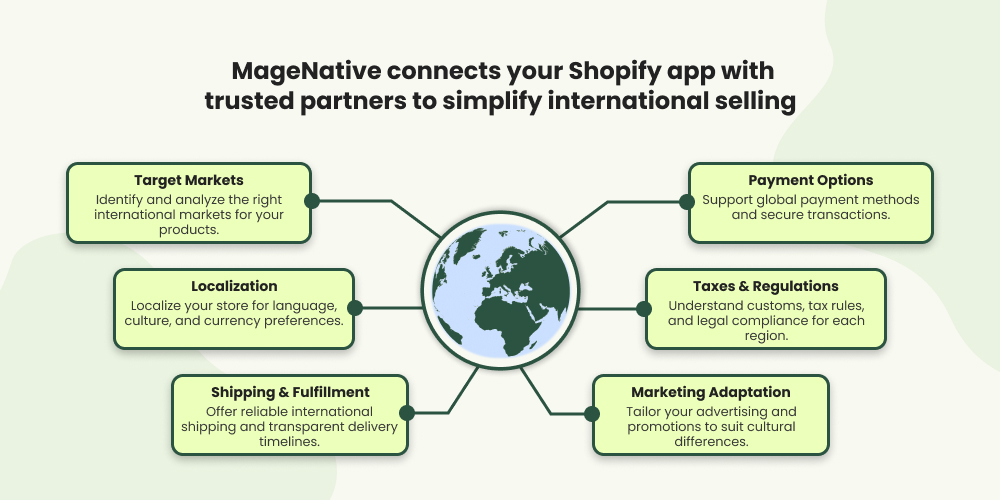 MageNative connects your Shopify app with trusted partners to simplify international selling

Target Markets
Identify and analyze the right international markets for your products.

Localization
Localize your store for language, culture, and currency preferences.

Shipping & Fulfillment
Offer reliable international shipping and transparent delivery timelines.

Payment Options
Support global payment methods and secure transactions.

Taxes & Regulations
Understand customs, tax rules, and legal compliance for each region.

Marketing Adaptation
Tailor your advertising and promotions to suit cultural differences.